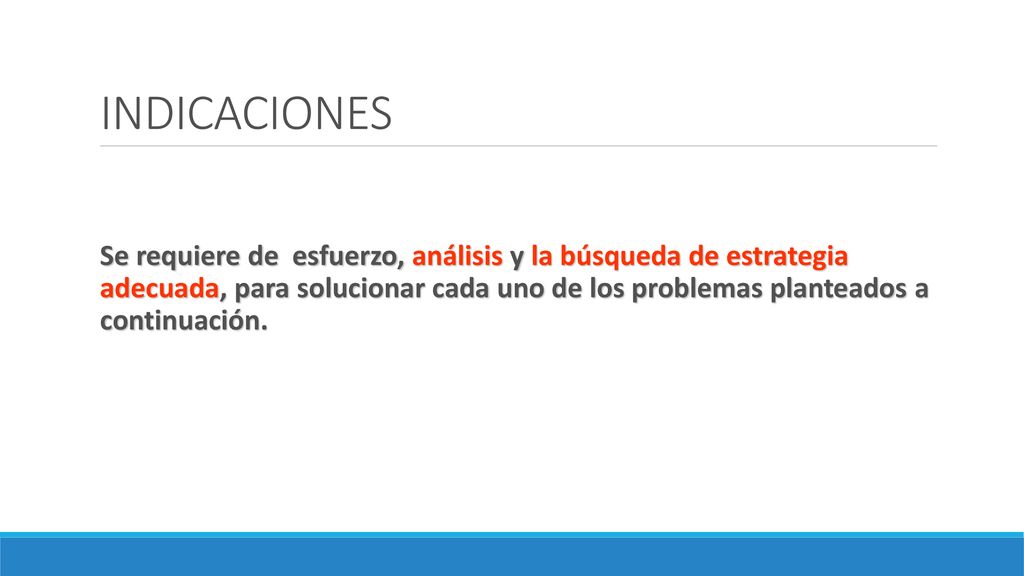 INDICACIONES

Se requiere de esfuerzo, análisis y la búsqueda de estrategia adecuada, para solucionar cada uno de los problemas planteados a continuación.